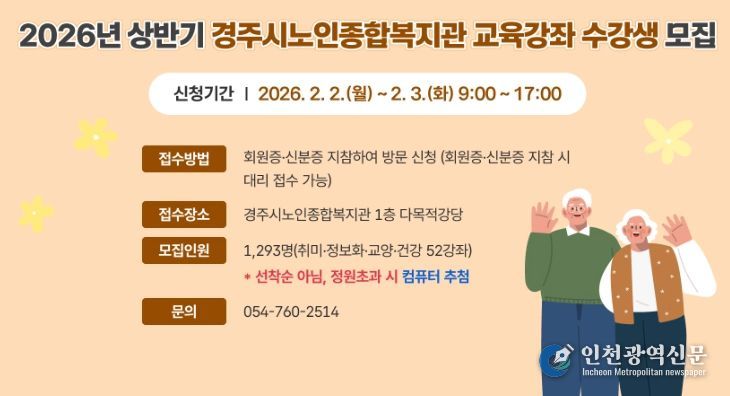 2026년 상반기 경주시노인종합복지관 교육강좌 수강생 모집

신청기간 | 2026. 2. 2.(월) ~ 2. 3.(화) 9:00 ~ 17:00

접수방법
회원증·신분증 지참하여 방문 신청 (회원증·신분증 지참 시 대리 접수 가능)

접수장소
경주시노인종합복지관 1층 다목적강당

모집인원
1,293명(취미·정보화·교양·건강 52강좌)
* 선착순 아님, 정원초과 시 컴퓨터 추첨

문의
054-760-2514

인천광역신문
Incheon Metropolitan newspaper